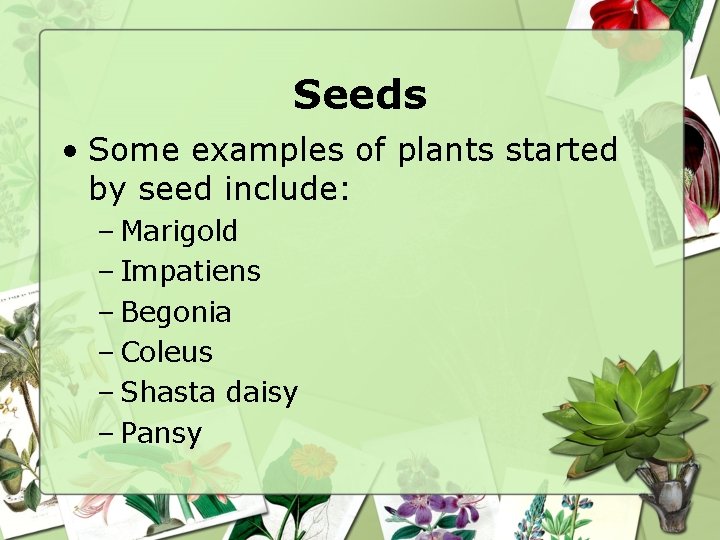 Seeds

• Some examples of plants started by seed include:
– Marigold
– Impatiens
– Begonia
– Coleus
– Shasta daisy
– Pansy